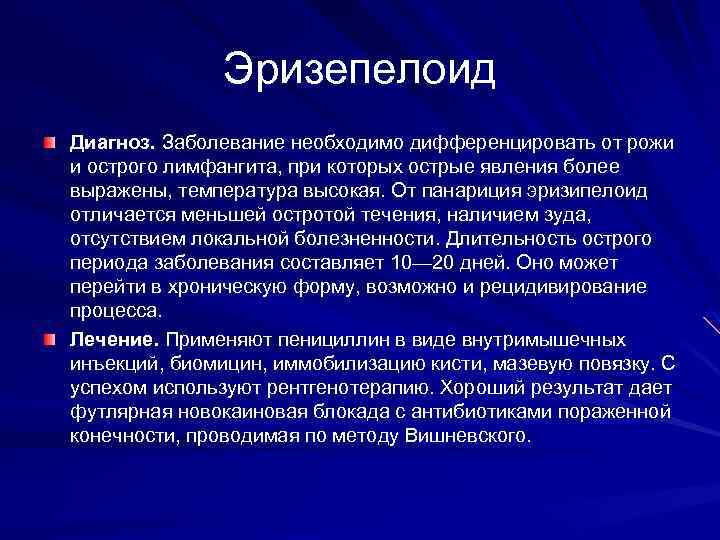 Эризепелоид

Диагноз. Заболевание необходимо дифференцировать от рожи и острого лимфангита, при которых острые явления более выражены, температура высокая. От панариция эризипелоид отличается меньшей остротой течения, наличием зуда, отсутствием локальной болезненности. Длительность острого периода заболевания составляет 10—20 дней. Оно может перейти в хроническую форму, возможно и рецидивирование процесса.

Лечение. Применяют пенициллин в виде внутримышечных инъекций, биомицин, иммобилизацию кисти, мазевую повязку. С успехом используют рентгенотерапию. Хороший результат дает футлярная новокаиновая блокада с антибиотиками пораженной конечности, проводимая по методу Вишневского.